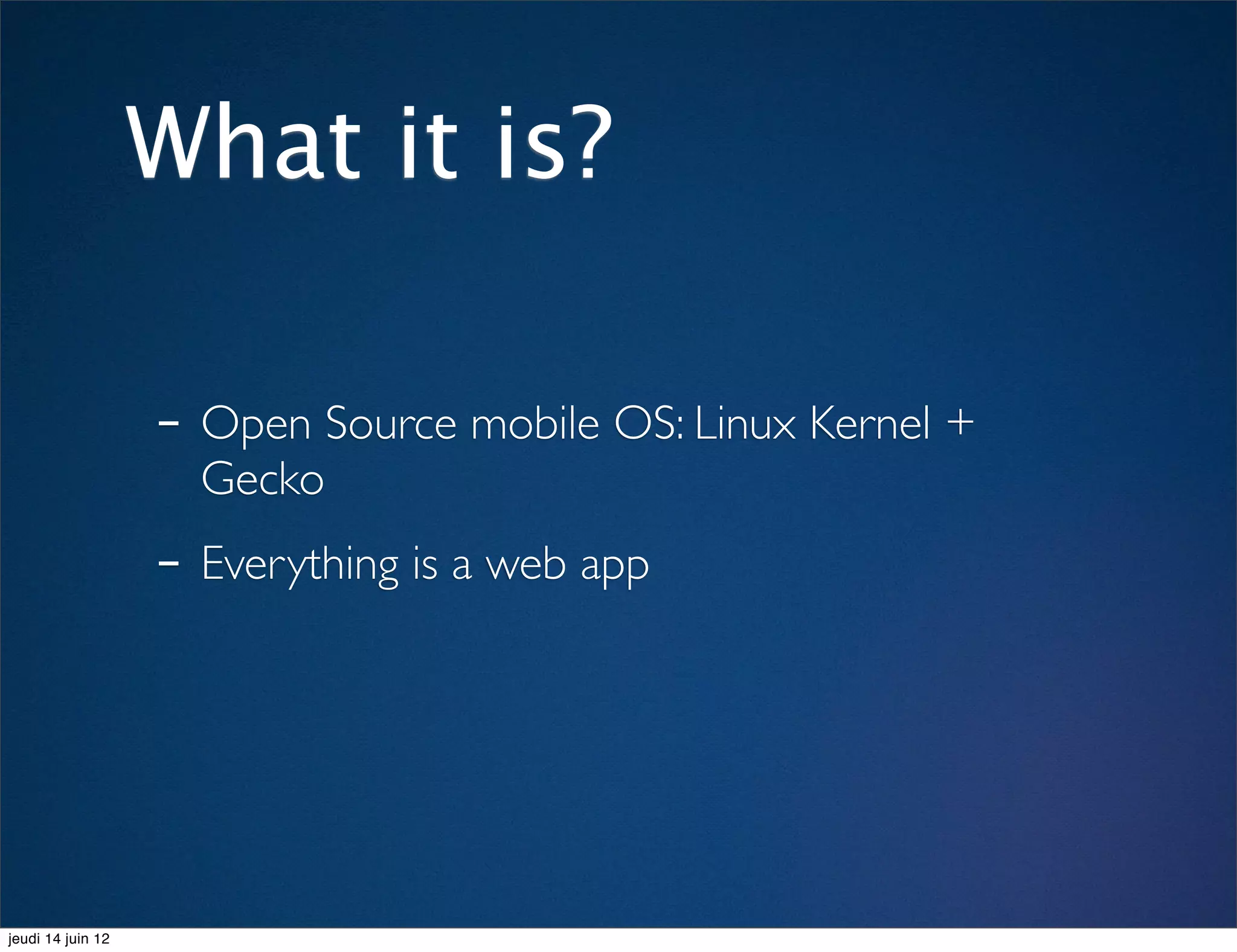 What it is?

- Open Source mobile OS: Linux Kernel + Gecko

- Everything is a web app

jeudi 14 juin 12